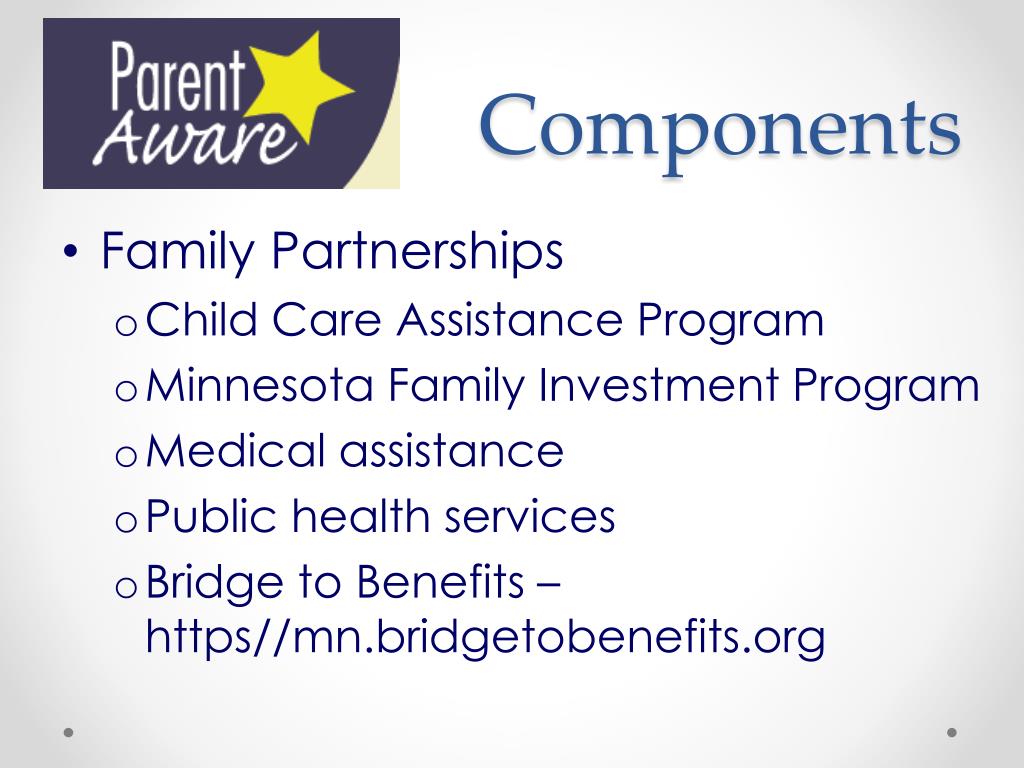 Parent Aware

Components

• Family Partnerships
o Child Care Assistance Program
o Minnesota Family Investment Program
o Medical assistance
o Public health services
o Bridge to Benefits – https//mn.bridgetobenefits.org